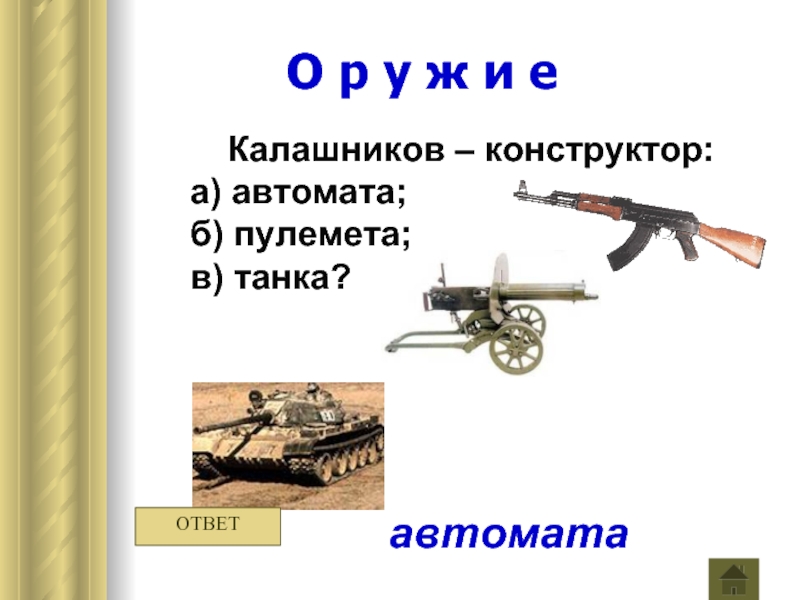 О р у ж и е

Калашников – конструктор:
а) автомата;
б) пулемета;
в) танка?

ОТВЕТ

автомата